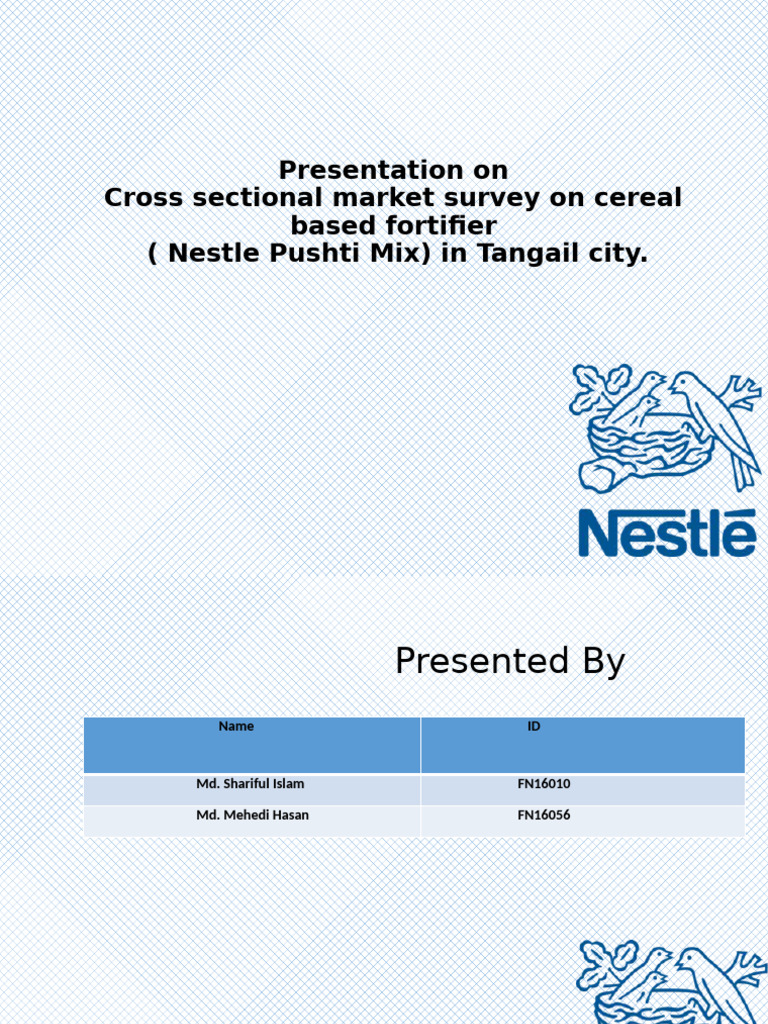 Presentation on
Cross sectional market survey on cereal based fortifier
( Nestle Pushti Mix) in Tangail city.

Nestlé

Presented By

| Name | ID |
|---|---|
| Md. Shariful Islam | FN16010 |
| Md. Mehedi Hasan | FN16056 |